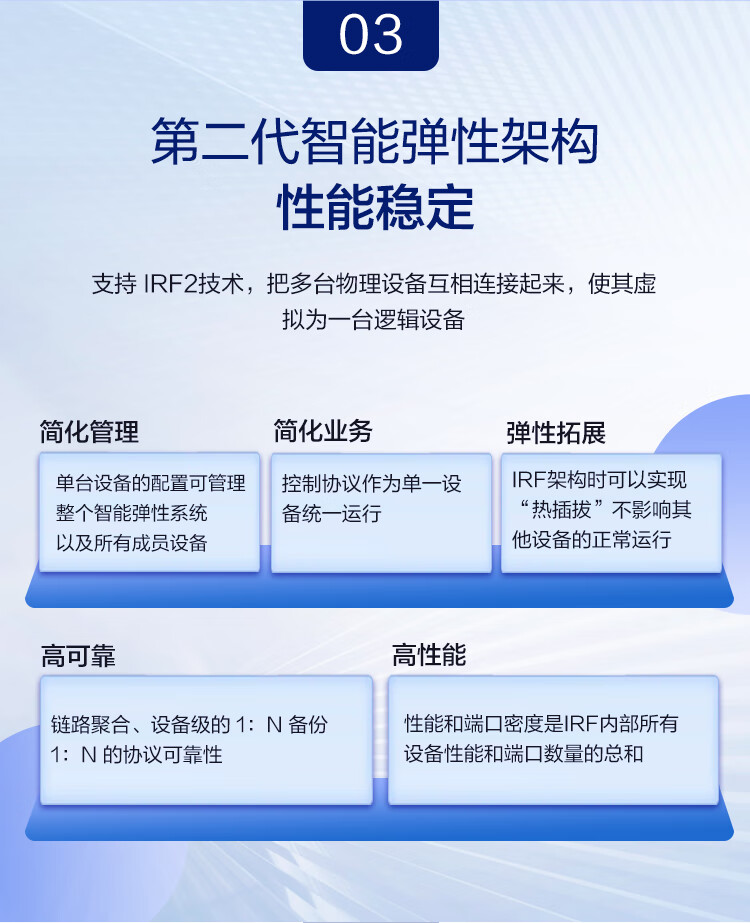 03

第二代智能弹性架构
性能稳定

支持 IRF2技术，把多台物理设备互相连接起来，使其虚拟为一台逻辑设备

简化管理

单台设备的配置可管理整个智能弹性系统以及所有成员设备

简化业务

控制协议作为单一设备统一运行

弹性拓展

IRF架构时可以实现“热插拔”不影响其他设备的正常运行

高可靠

链路聚合、设备级的 1：N 备份 1：N 的协议可靠性

高性能

性能和端口密度是IRF内部所有设备性能和端口数量的总和